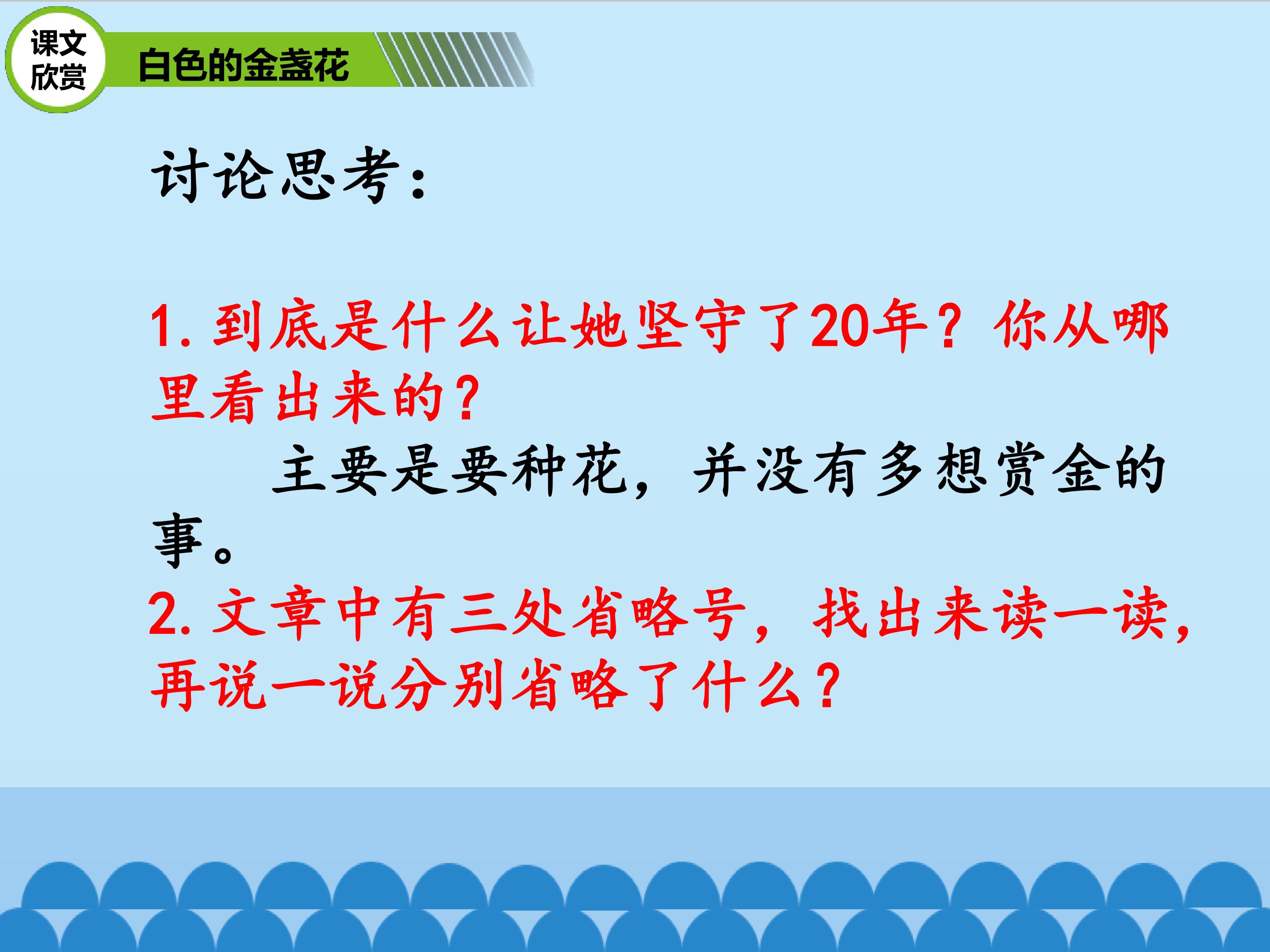 课文欣赏

白色的金盏花

讨论思考：

1. 到底是什么让她坚守了20年？你从哪里看出来的？

主要是要种花，并没有多想赏金的事。

2. 文章中有三处省略号，找出来读一读，再说一说分别省略了什么？